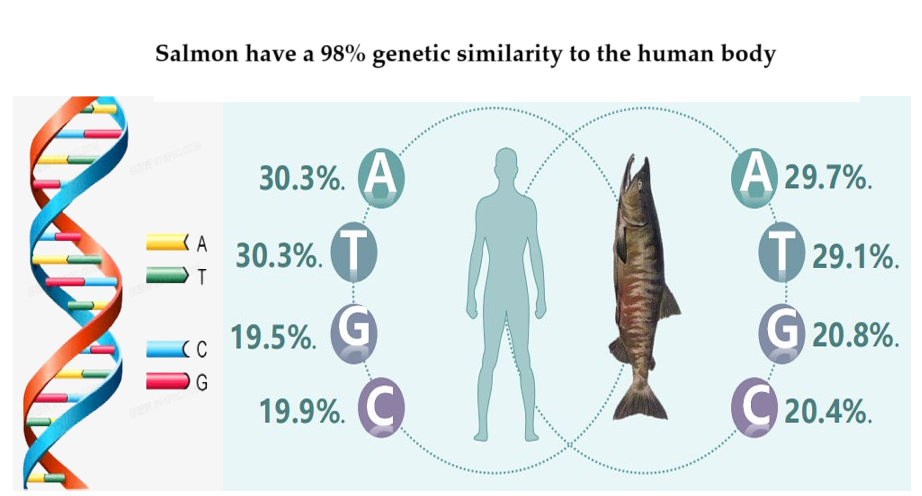 Salmon have a 98% genetic similarity to the human body

A
T
C
G

30.3%. A
30.3%. T
19.5%. G
19.9%. C

A 29.7%.
T 29.1%.
G 20.8%.
C 20.4%.